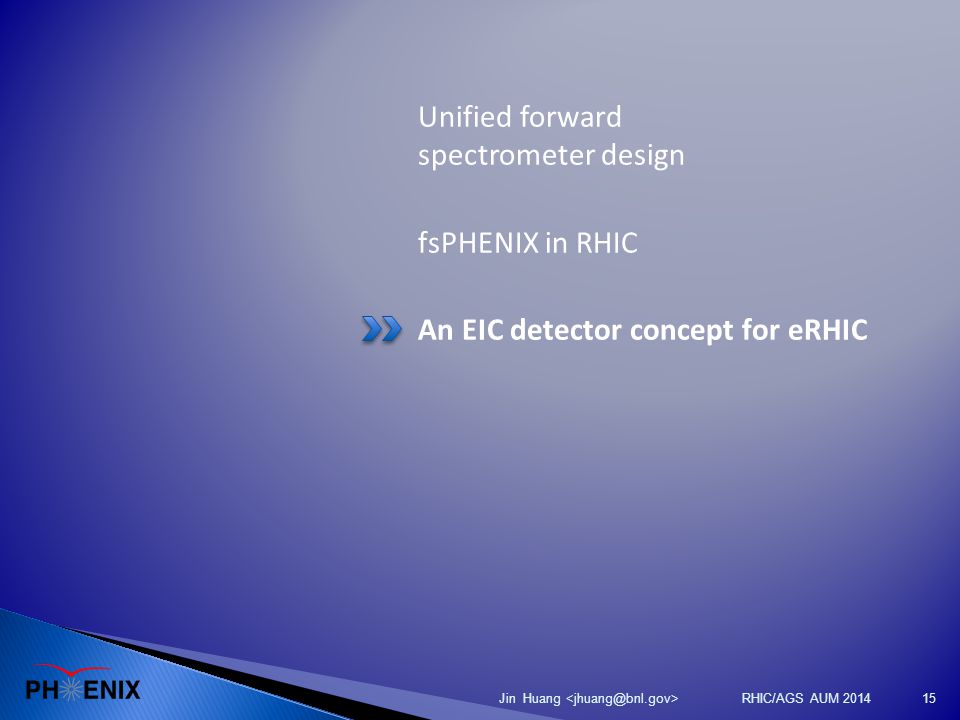 Unified forward spectrometer design

fsPHENIX in RHIC

An EIC detector concept for eRHIC

PHENIX

Jin Huang <jhuang@bnl.gov>

RHIC/AGS AUM 2014

15